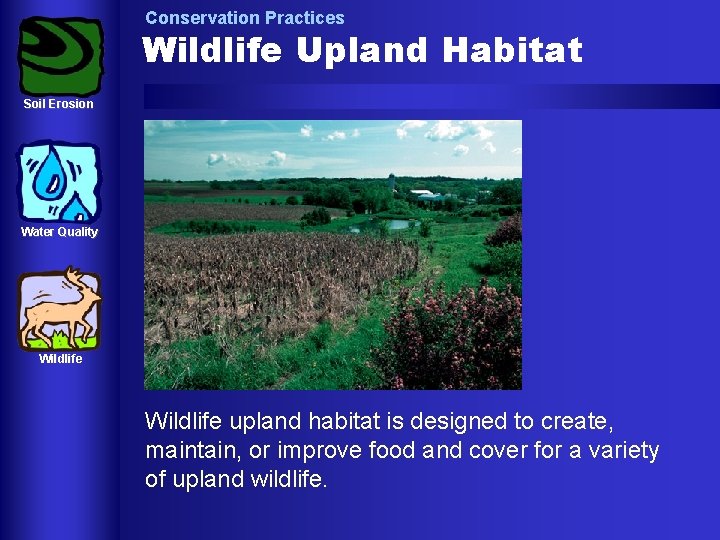 Soil Erosion

Water Quality

Wildlife

Conservation Practices

Wildlife Upland Habitat

Wildlife upland habitat is designed to create, maintain, or improve food and cover for a variety of upland wildlife.